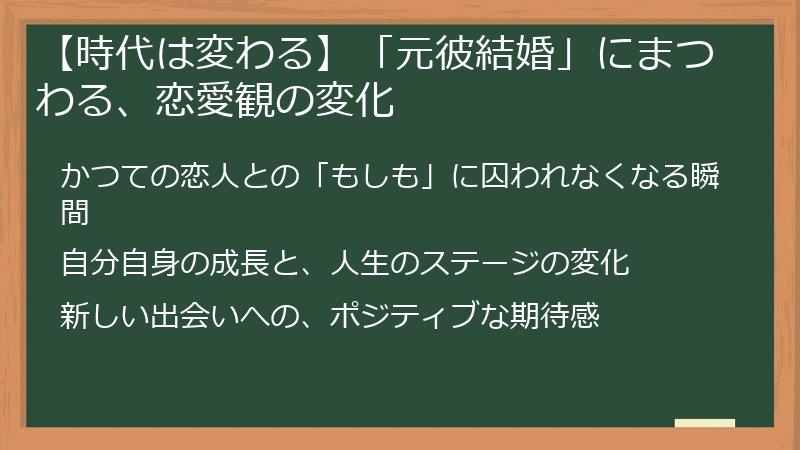 【時代は変わる】「元彼結婚」にまつわる、恋愛観の変化

かつての恋人との「もしも」に囚われなくなる瞬間

自分自身の成長と、人生のステージの変化

新しい出会いへの、ポジティブな期待感